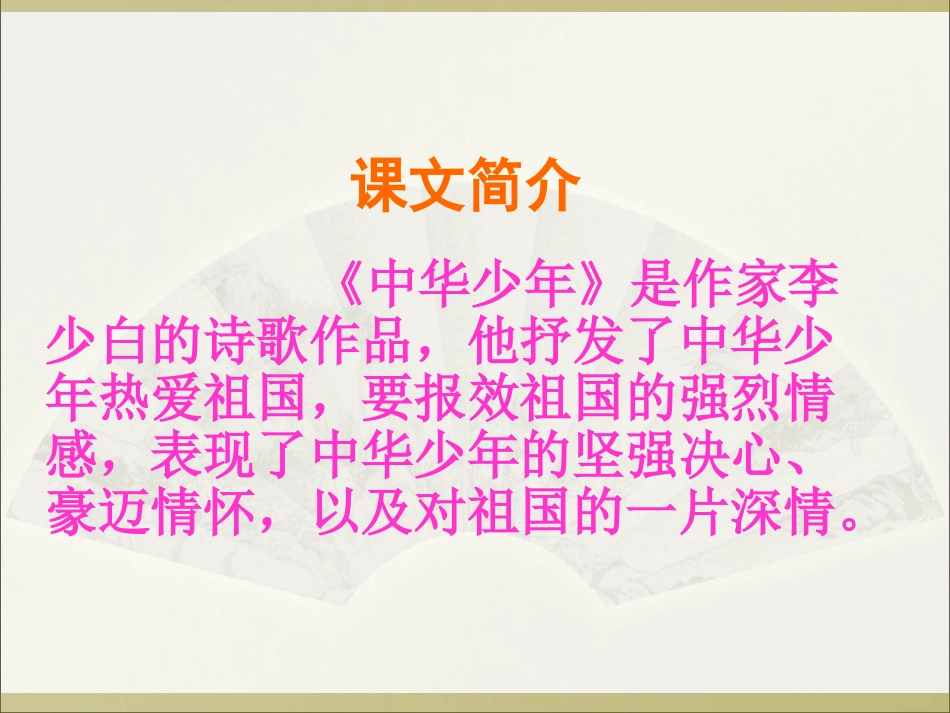 课文简介

《中华少年》是作家李少白的诗歌作品，他抒发了中华少年热爱祖国，要报效祖国的强烈情感，表现了中华少年的坚强决心、豪迈情怀，以及对祖国的一片深情。